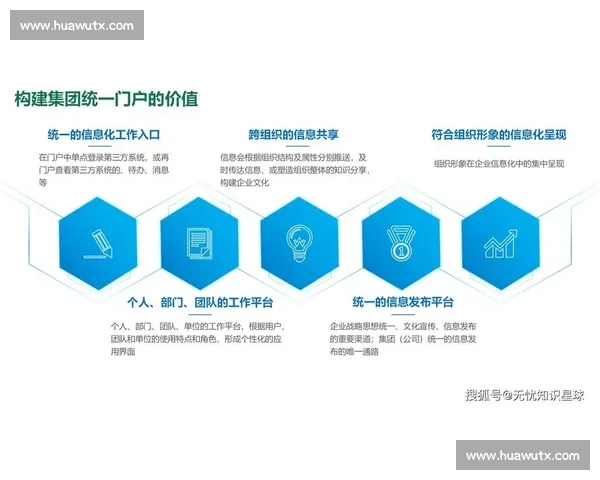 www.huawutx.com

构建集团统一门户的价值

统一的信息化工作入口

在门户中单点登录第三方系统，或再门户查看第三方系统的、待办、消息等

跨组织的信息共享

信息会根据组织结构及属性分别推送，及时传达信息，或塑造组织整体的知识分享，构建企业文化

符合组织形象的信息化呈现

组织形象在企业信息化中的集中呈现

个人、部门、团队的工作平台

个人、部门、团队、单位的工作平台，根据用户、团队和单位的使用特点和角色，形成个性化的应用界面

统一的信息发布平台

企业战略思想统一、文化宣传、信息发布的重要渠道；集团（公司）统一的信息发布的唯一通路

搜狐号@无忧知识星球

www.huawutx.com